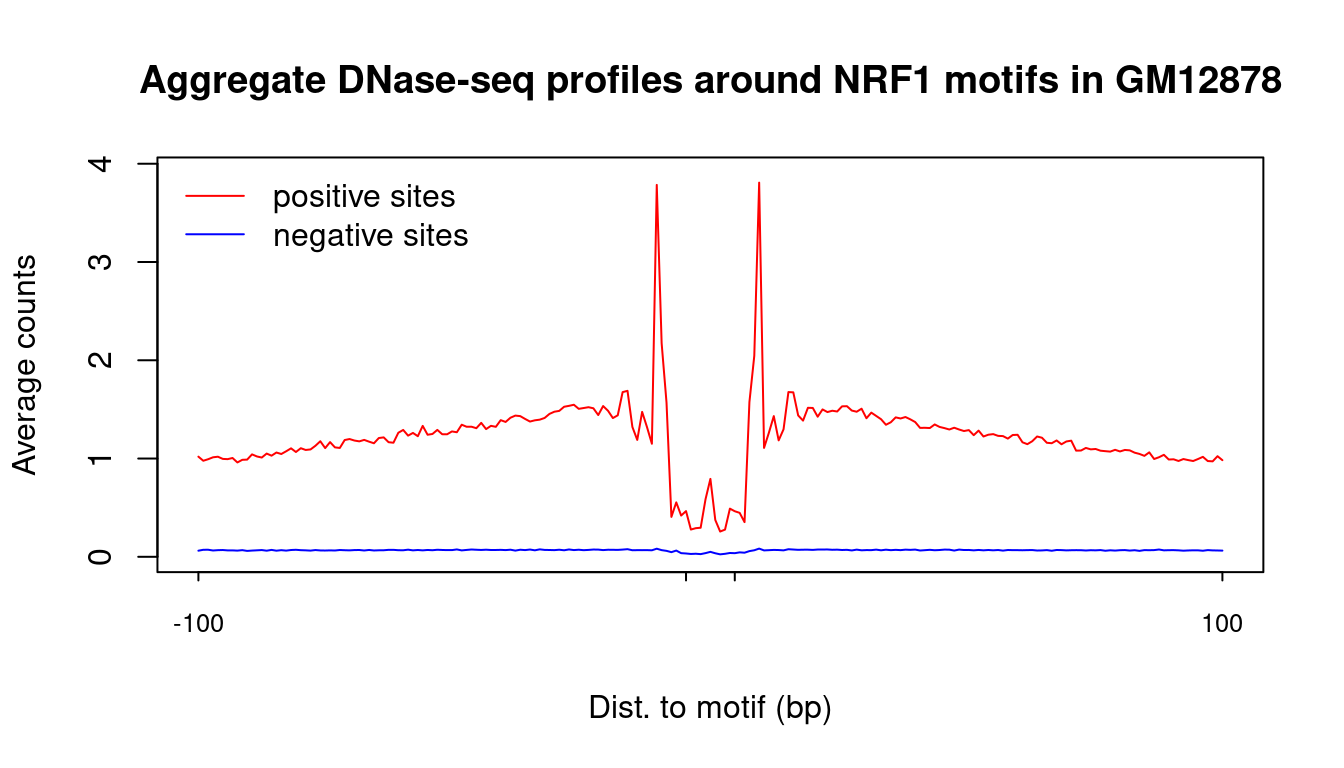 Aggregate DNase-seq profiles around NRF1 motifs in GM12878

positive sites
negative sites

Average counts

0
1
2
3
4

-100
100

Dist. to motif (bp)